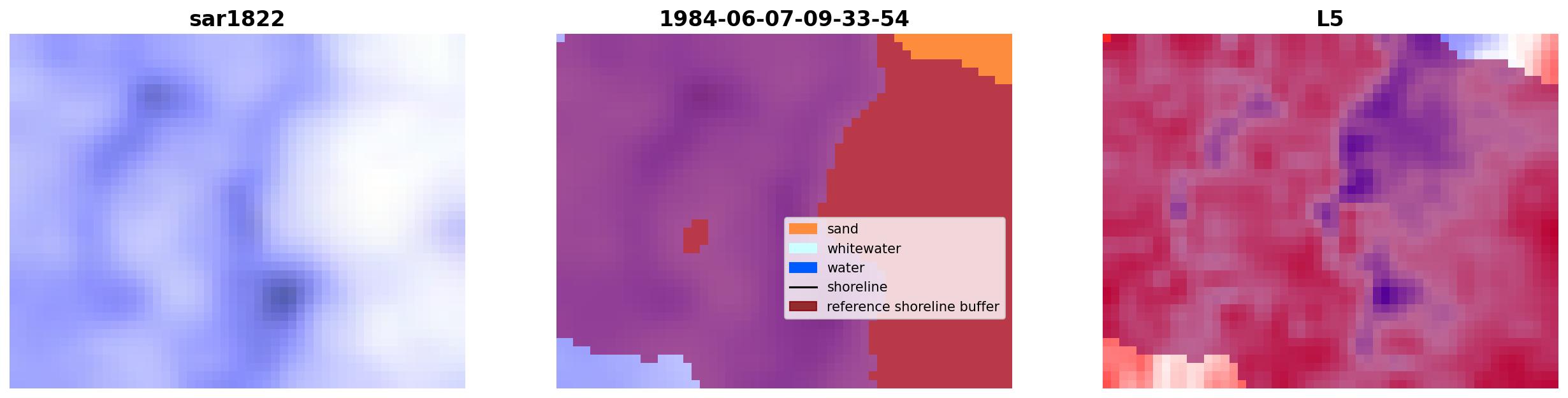 sar1822

1984-06-07-09-33-54

sand
whitewater
water
shoreline
reference shoreline buffer

L5